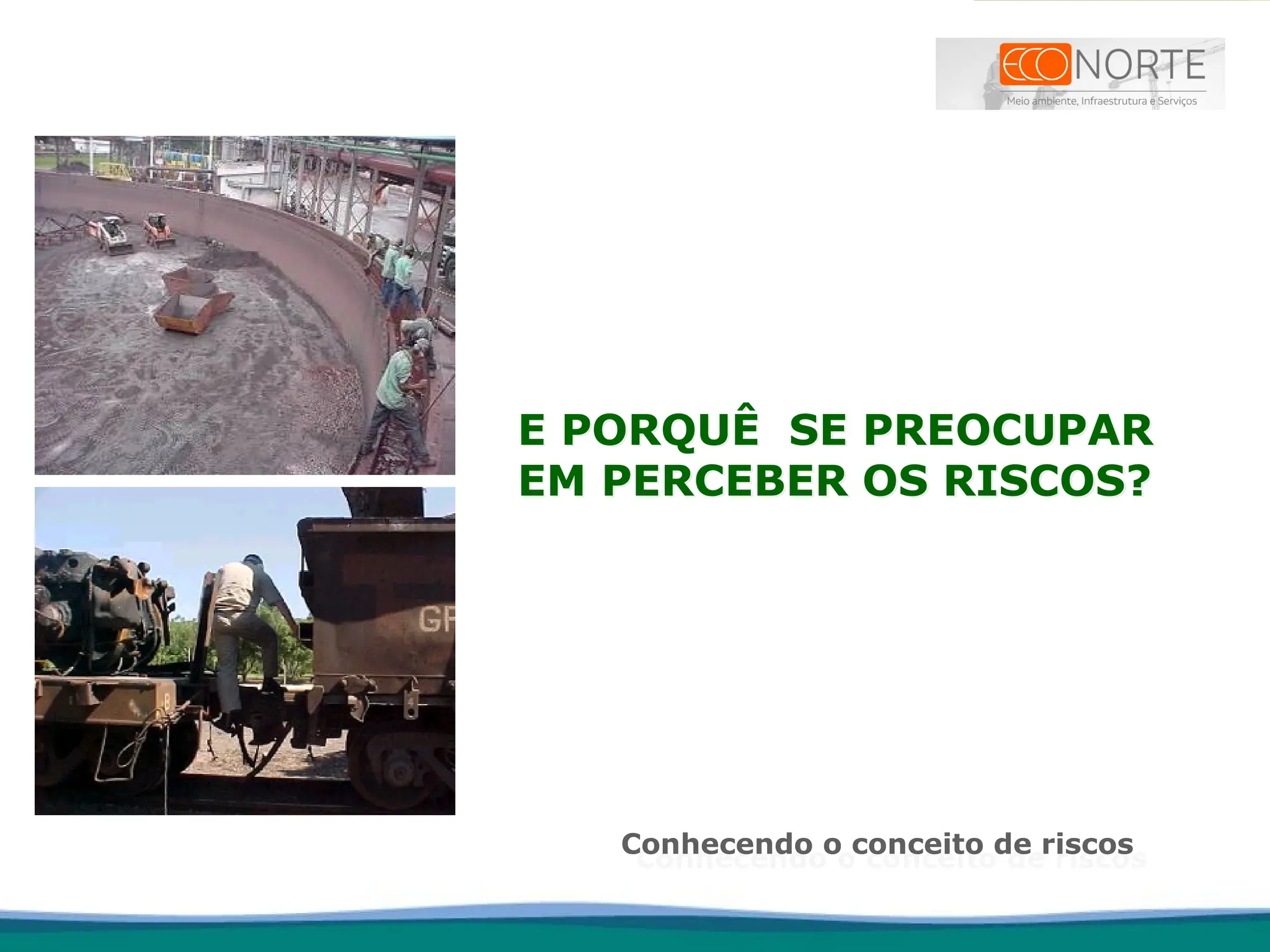 ECONORTE
Meio ambiente, Infraestrutura e Serviços

GF

E PORQUÊ SE PREOCUPAR EM PERCEBER OS RISCOS?

Conhecendo o conceito de riscos